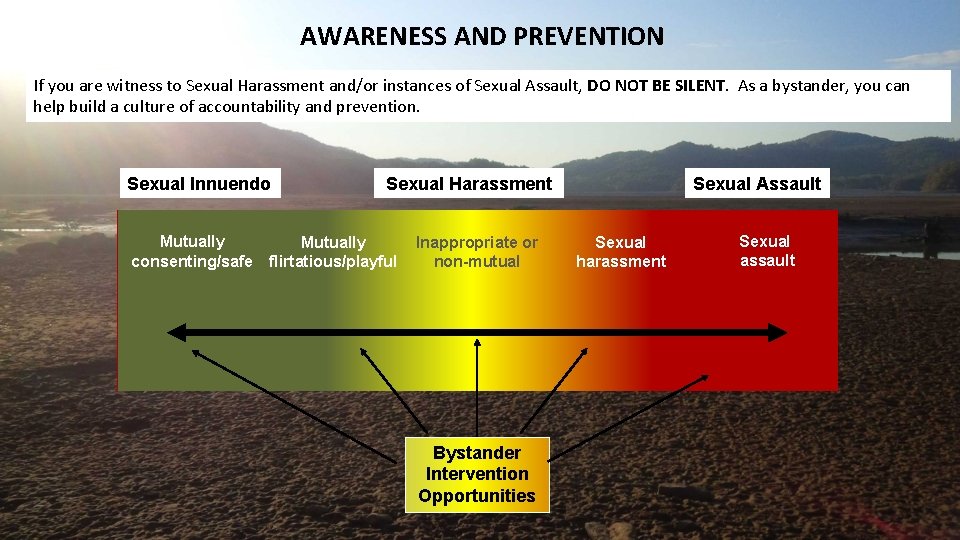 AWARENESS AND PREVENTION

If you are witness to Sexual Harassment and/or instances of Sexual Assault, DO NOT BE SILENT. As a bystander, you can help build a culture of accountability and prevention.

Sexual Innuendo

Sexual Harassment

Sexual Assault

Mutually consenting/safe

Mutually flirtatious/playful

Inappropriate or non-mutual

Sexual harassment

Sexual assault

Bystander Intervention Opportunities